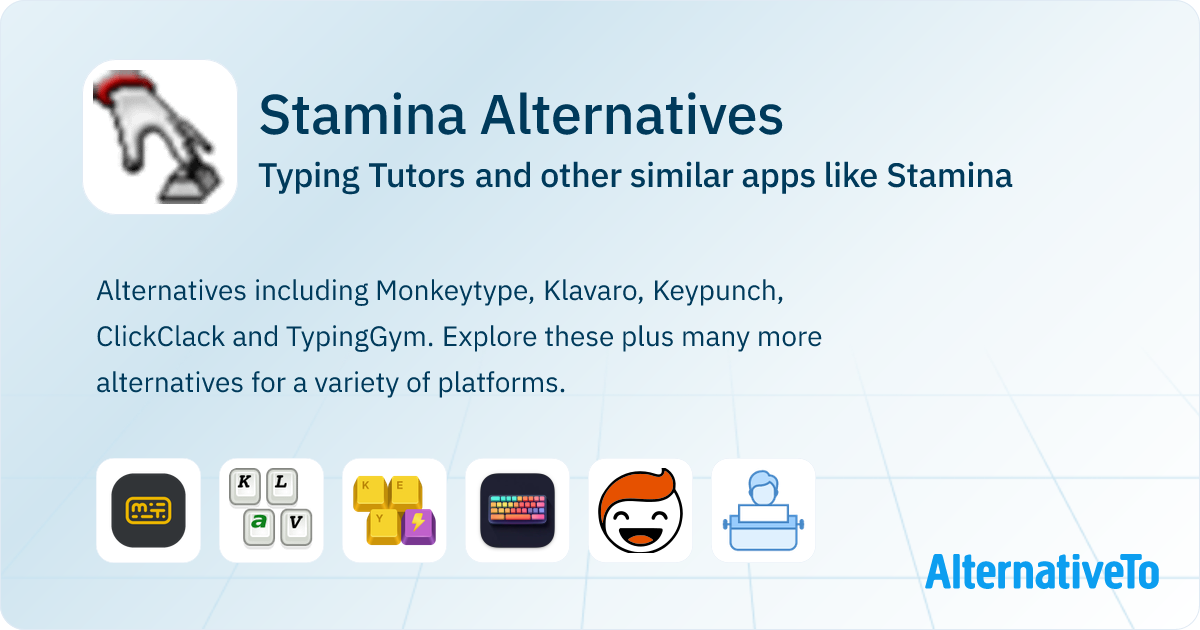 Stamina Alternatives

Typing Tutors and other similar apps like Stamina

Alternatives including Monkeytype, Klavaro, Keypunch, ClickClack and TypingGym. Explore these plus many more alternatives for a variety of platforms.

K L a V

K E Y

AlternativeTo